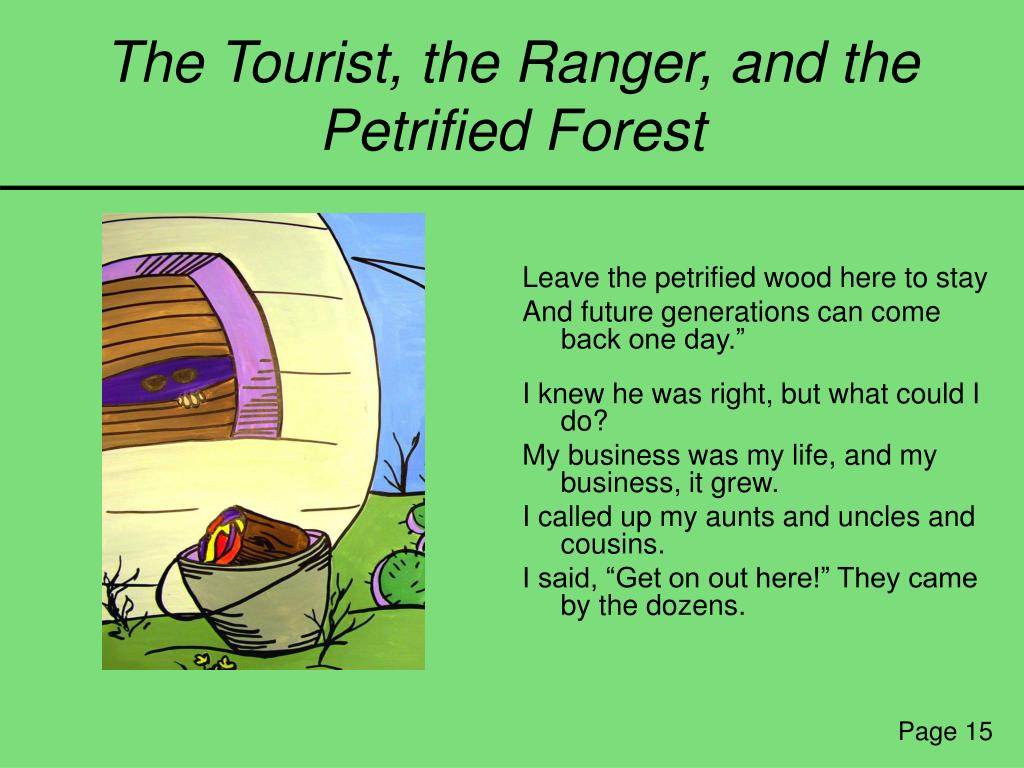 The Tourist, the Ranger, and the Petrified Forest

Leave the petrified wood here to stay
And future generations can come back one day.”

I knew he was right, but what could I do?
My business was my life, and my business, it grew.
I called up my aunts and uncles and cousins.
I said, “Get on out here!” They came by the dozens.

Page 15